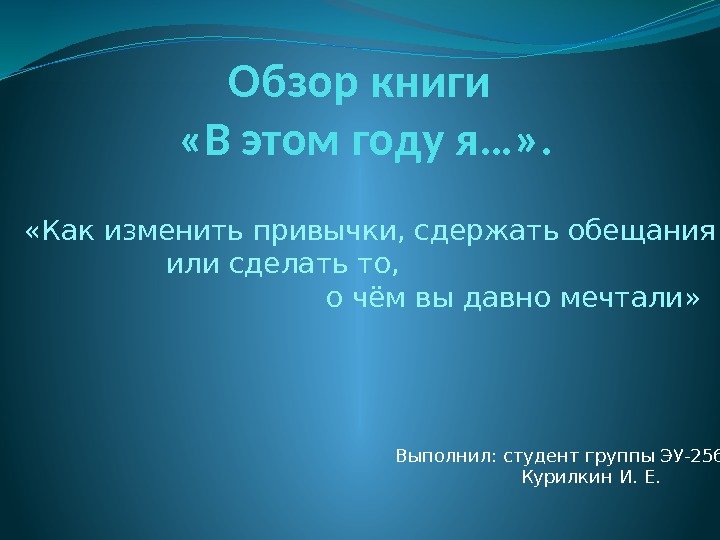 Обзор книги
«В этом году я…».

«Как изменить привычки, сдержать обещания или сделать то, о чём вы давно мечтали»

Выполнил: студент группы ЭУ-256
Курилкин И. Е.